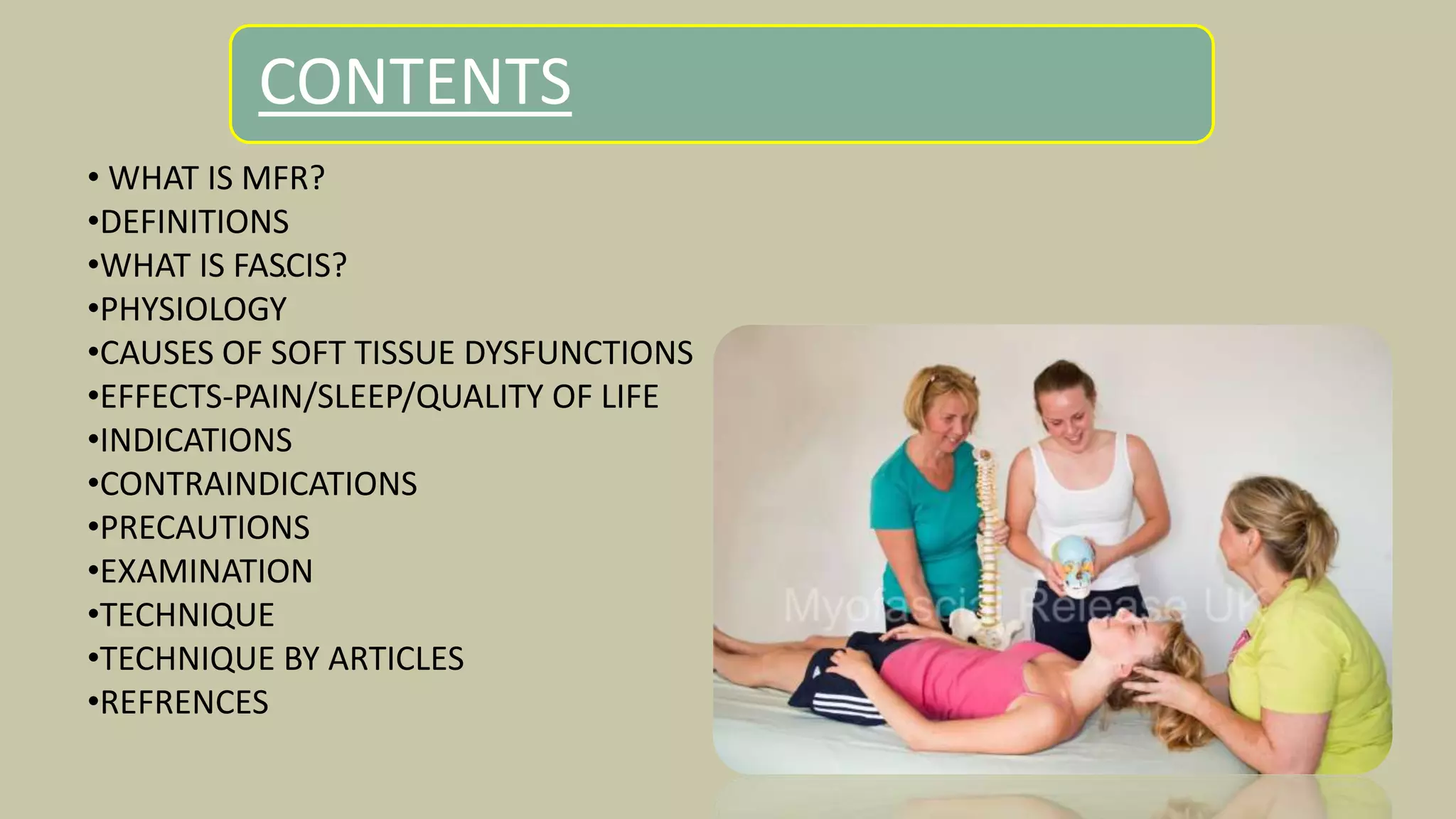 CONTENTS

• WHAT IS MFR?
•DEFINITIONS
•WHAT IS FASCIS?
•PHYSIOLOGY
•CAUSES OF SOFT TISSUE DYSFUNCTIONS
•EFFECTS-PAIN/SLEEP/QUALITY OF LIFE
•INDICATIONS
•CONTRAINDICATIONS
•PRECAUTIONS
•EXAMINATION
•TECHNIQUE
•TECHNIQUE BY ARTICLES
•REFRENCES

Myofascial Release UK